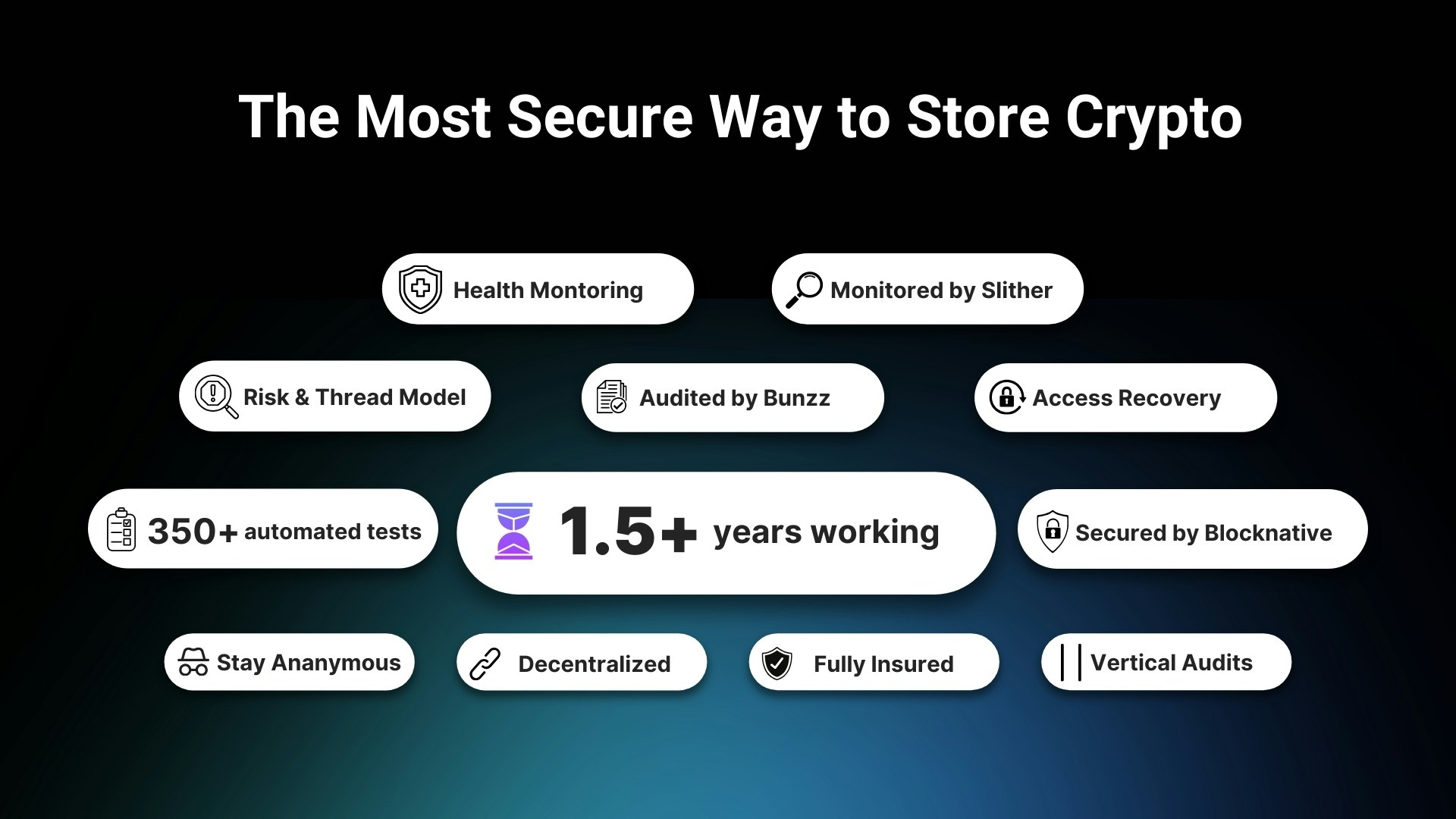 The Most Secure Way to Store Crypto

Health Montoring

Monitored by Slither

Risk & Thread Model

Audited by Bunzz

Access Recovery

350+ automated tests

1.5+ years working

Secured by Blocknative

Stay Ananymous

Decentralized

Fully Insured

Vertical Audits